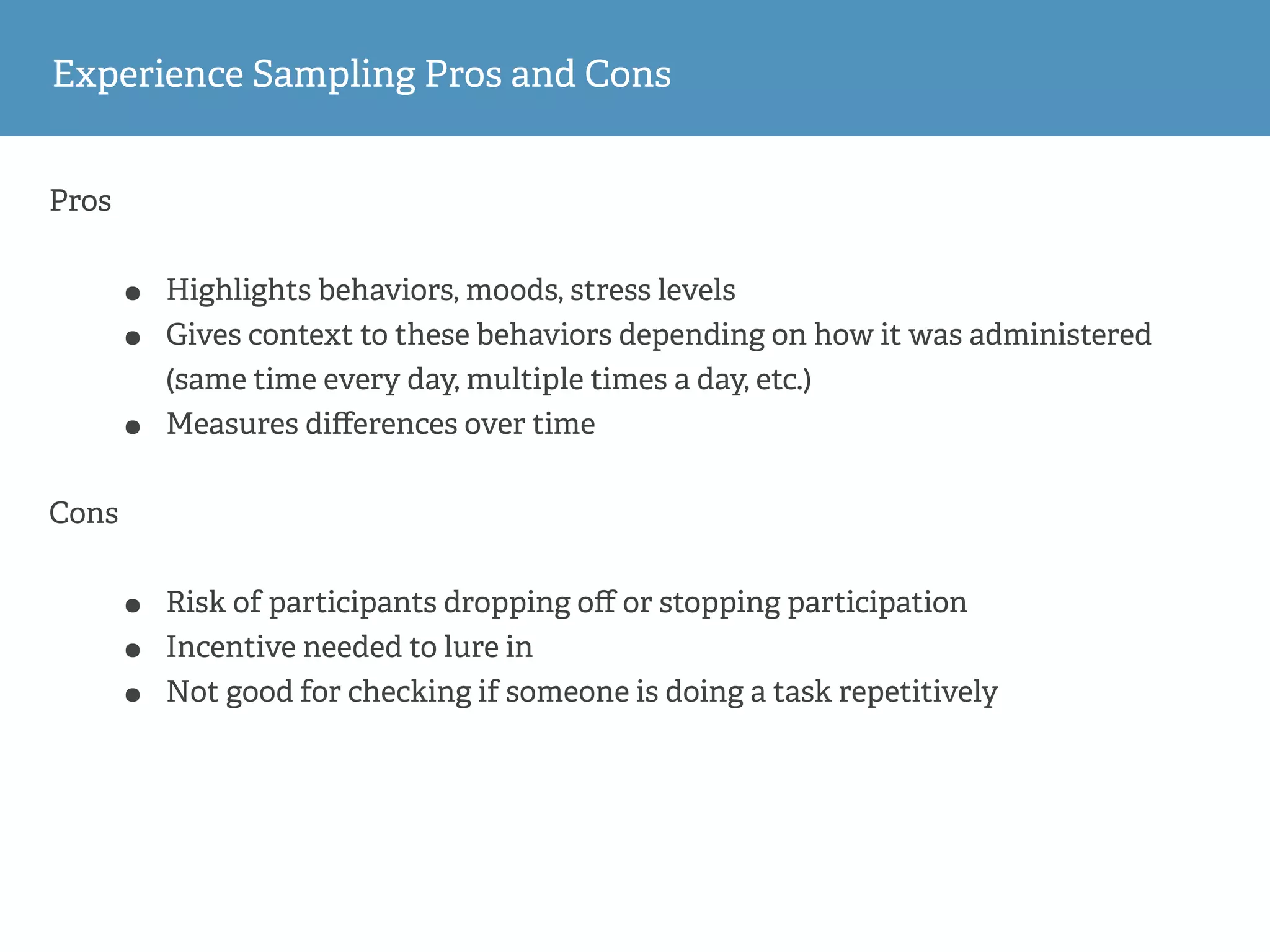 Experience Sampling Pros and Cons

Pros

- Highlights behaviors, moods, stress levels
- Gives context to these behaviors depending on how it was administered (same time every day, multiple times a day, etc.)
- Measures differences over time

Cons

- Risk of participants dropping off or stopping participation
- Incentive needed to lure in
- Not good for checking if someone is doing a task repetitively